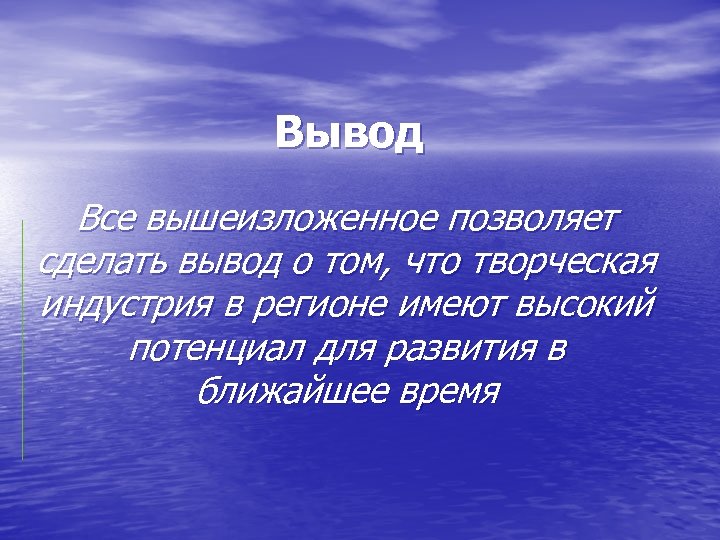 Вывод

Все вышеизложенное позволяет сделать вывод о том, что творческая индустрия в регионе имеют высокий потенциал для развития в ближайшее время